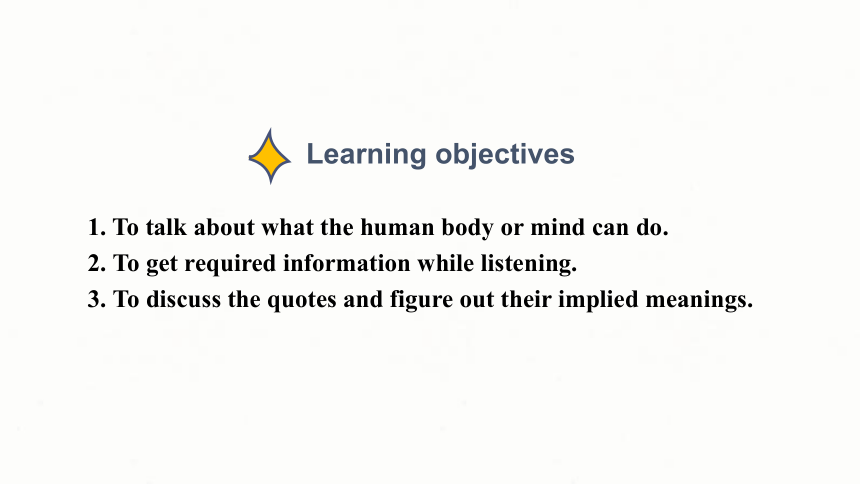 Learning objectives

1. To talk about what the human body or mind can do.
2. To get required information while listening.
3. To discuss the quotes and figure out their implied meanings.